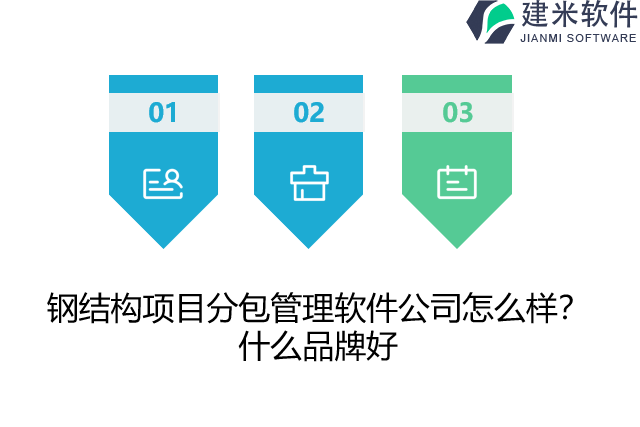 建米软件
JIANMI SOFTWARE

01

02

03

钢结构项目分包管理软件公司怎么样？什么品牌好